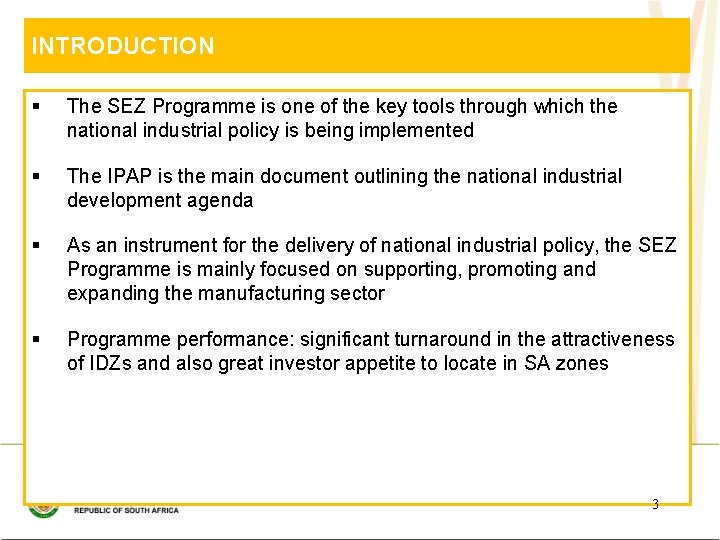 INTRODUCTION

▪ The SEZ Programme is one of the key tools through which the national industrial policy is being implemented

▪ The IPAP is the main document outlining the national industrial development agenda

▪ As an instrument for the delivery of national industrial policy, the SEZ Programme is mainly focused on supporting, promoting and expanding the manufacturing sector

▪ Programme performance: significant turnaround in the attractiveness of IDZs and also great investor appetite to locate in SA zones

REPUBLIC OF SOUTH AFRICA

3